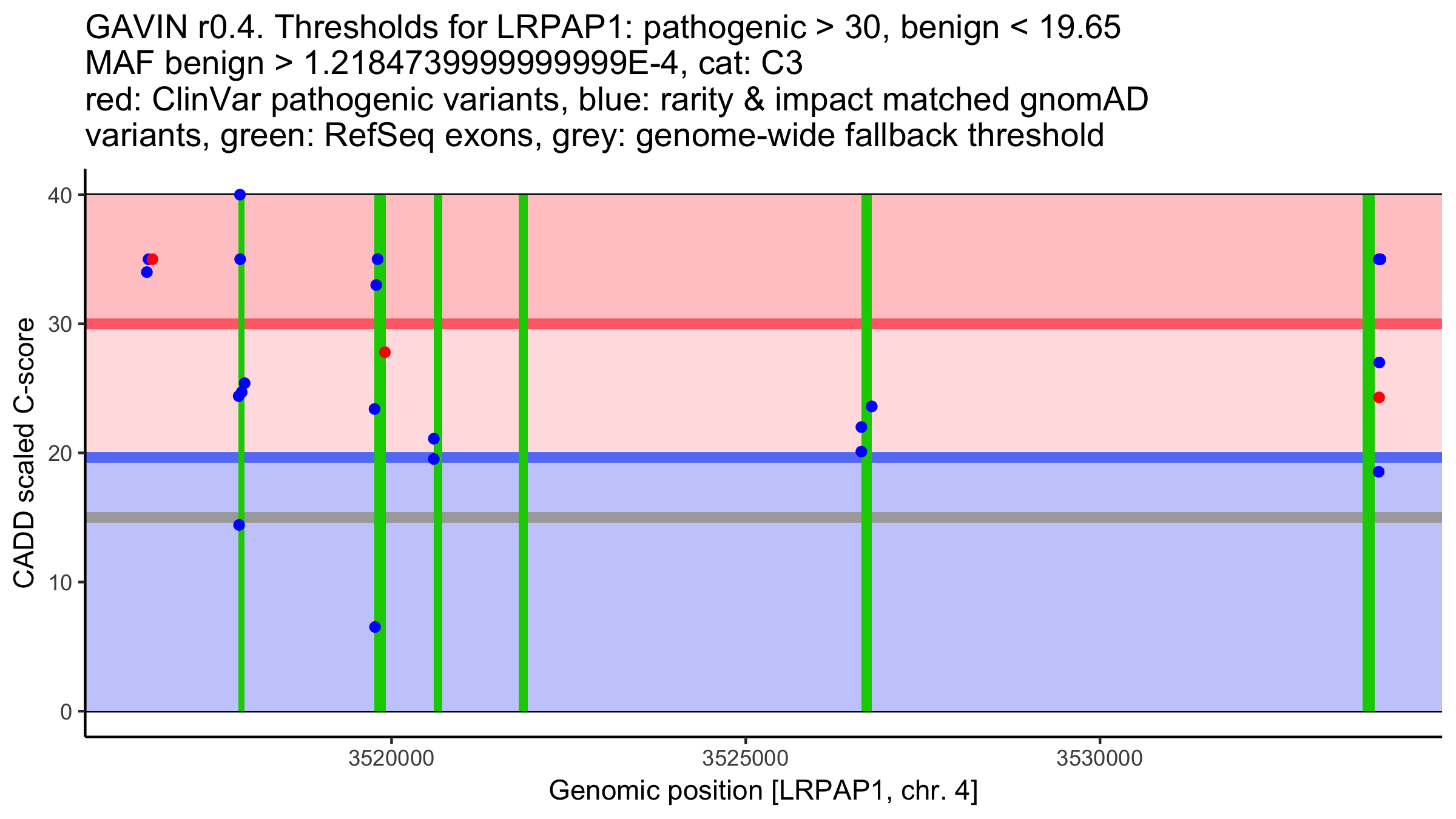 GAVIN r0.4. Thresholds for LRPAP1: pathogenic > 30, benign < 19.65
MAF benign > 1.2184739999999999E-4, cat: C3
red: ClinVar pathogenic variants, blue: rarity & impact matched gnomAD variants, green: RefSeq exons, grey: genome-wide fallback threshold

CADD scaled C-score

40
30
20
10
0

3520000
3525000
3530000

Genomic position [LRPAP1, chr. 4]